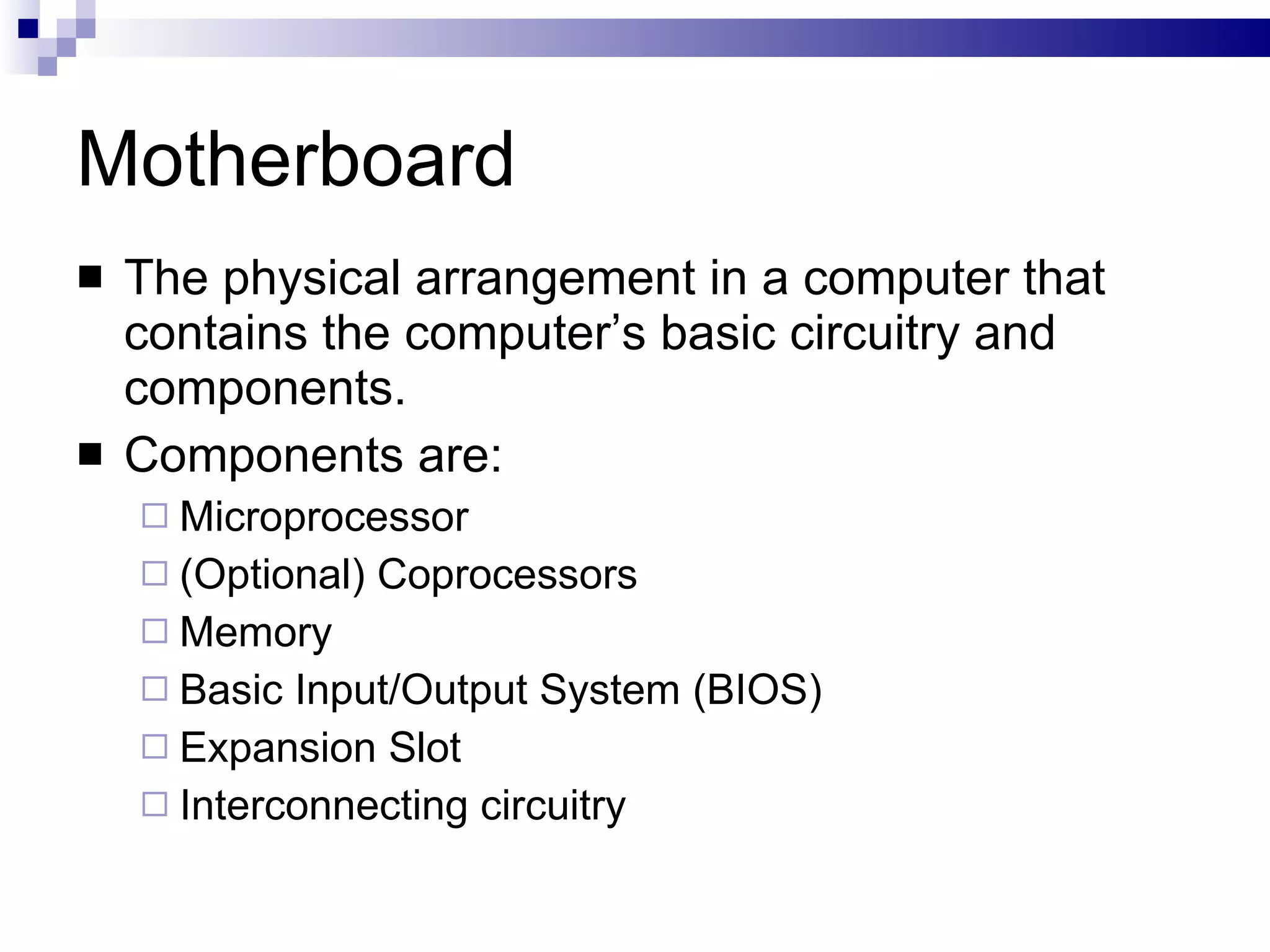 Motherboard

■ The physical arrangement in a computer that contains the computer’s basic circuitry and components.

■ Components are:

□ Microprocessor

□ (Optional) Coprocessors

□ Memory

□ Basic Input/Output System (BIOS)

□ Expansion Slot

□ Interconnecting circuitry